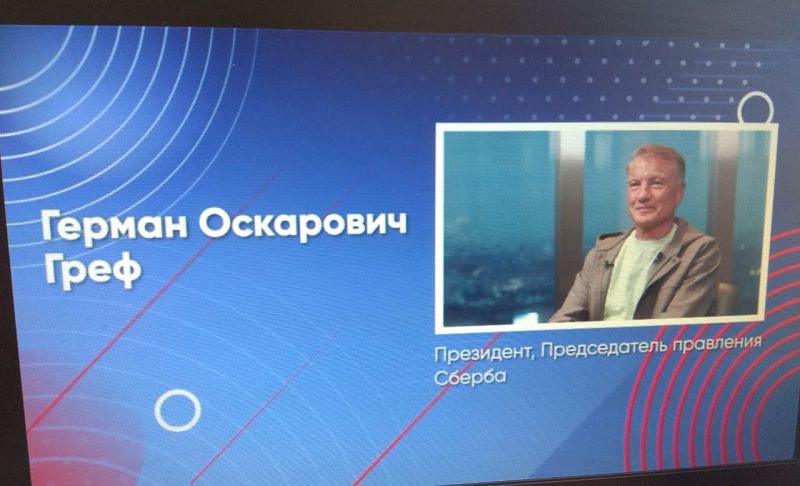 Герман Оскарович Греф

Президент, Председатель правления Сберба